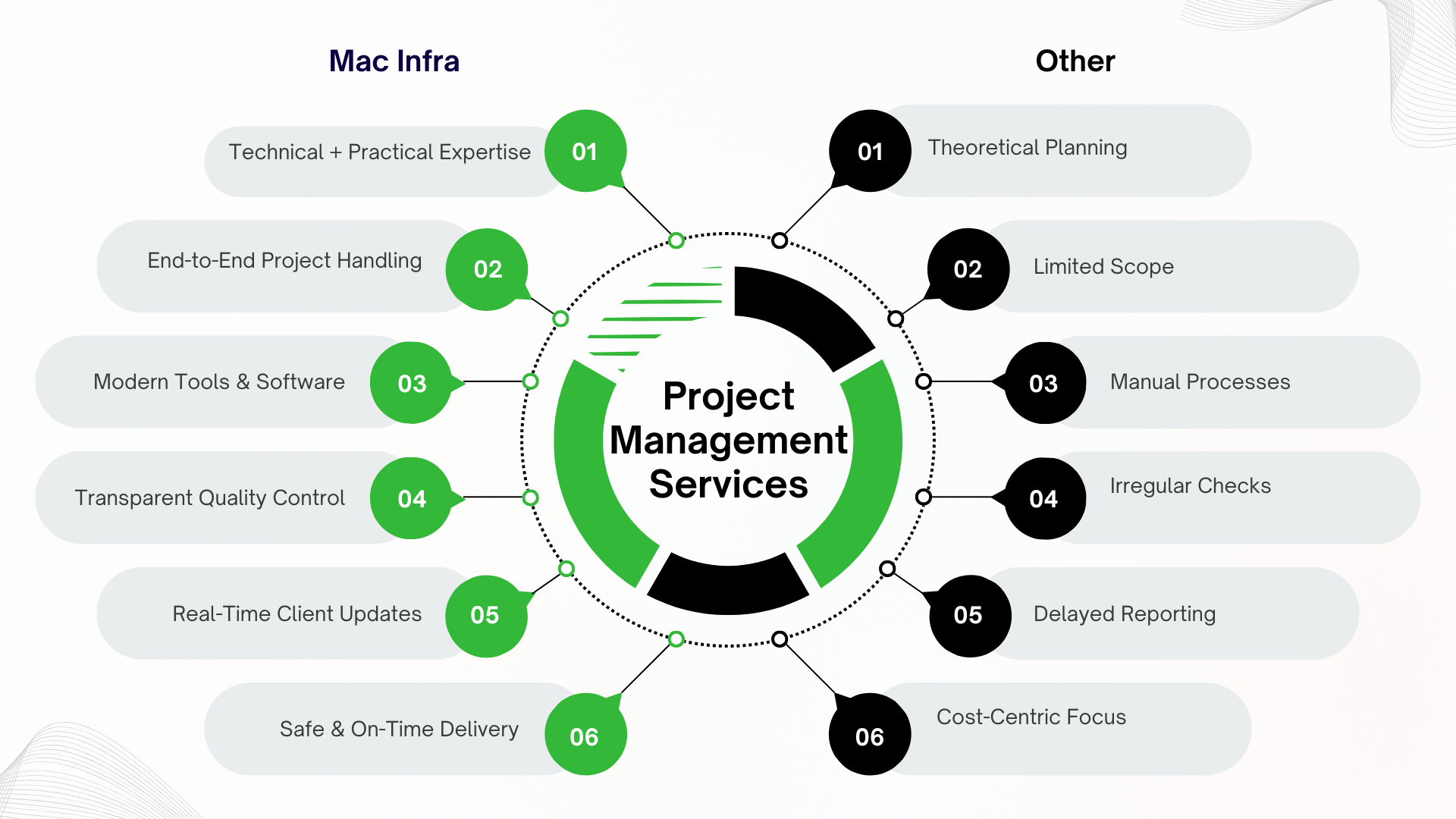 Mac Infra

Technical + Practical Expertise 01

End-to-End Project Handling 02

Modern Tools & Software 03

Transparent Quality Control 04

Real-Time Client Updates 05

Safe & On-Time Delivery 06

Project Management Services

Other

01 Theoretical Planning

02 Limited Scope

03 Manual Processes

04 Irregular Checks

05 Delayed Reporting

06 Cost-Centric Focus